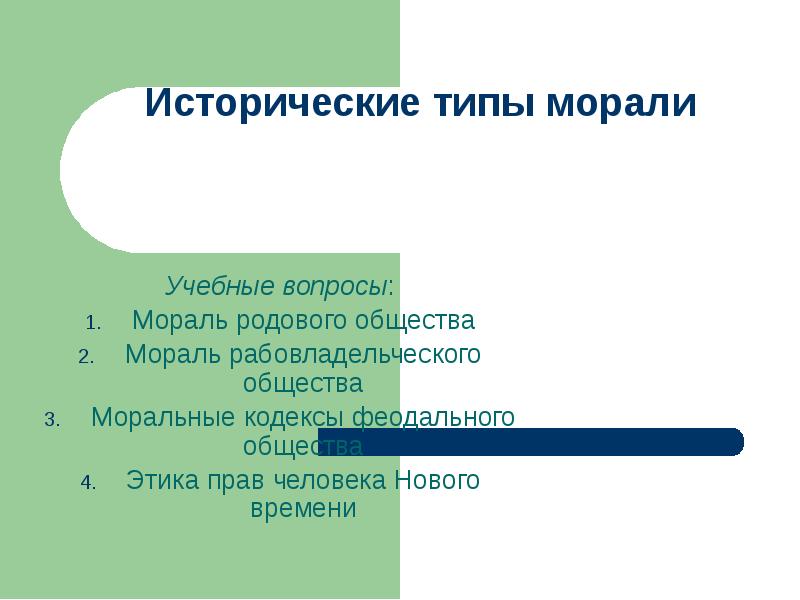 Исторические типы морали

Учебные вопросы:
1. Мораль родового общества
2. Мораль рабовладельческого общества
3. Моральные кодексы феодального общества
4. Этика прав человека Нового времени